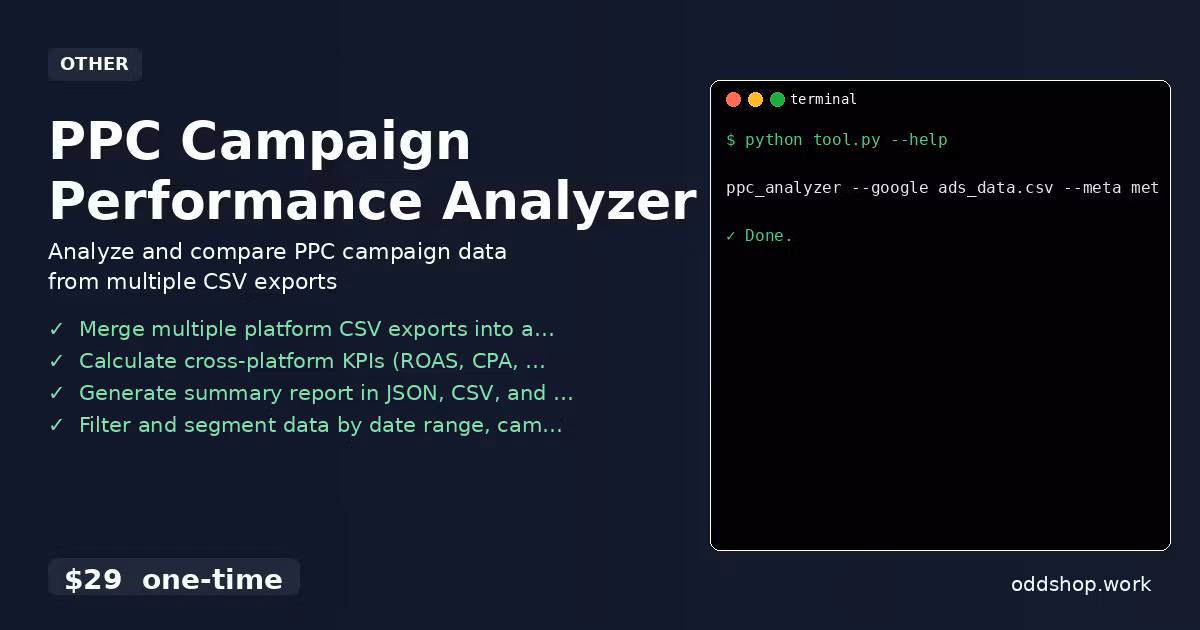 OTHER

PPC Campaign Performance Analyzer

Analyze and compare PPC campaign data from multiple CSV exports

✓ Merge multiple platform CSV exports into a...
✓ Calculate cross-platform KPIs (ROAS, CPA, ...
✓ Generate summary report in JSON, CSV, and ...
✓ Filter and segment data by date range, cam...

$29 one-time

terminal

$ python tool.py --help

ppc_analyzer --google ads_data.csv --meta met

✓ Done.

oddshop.work